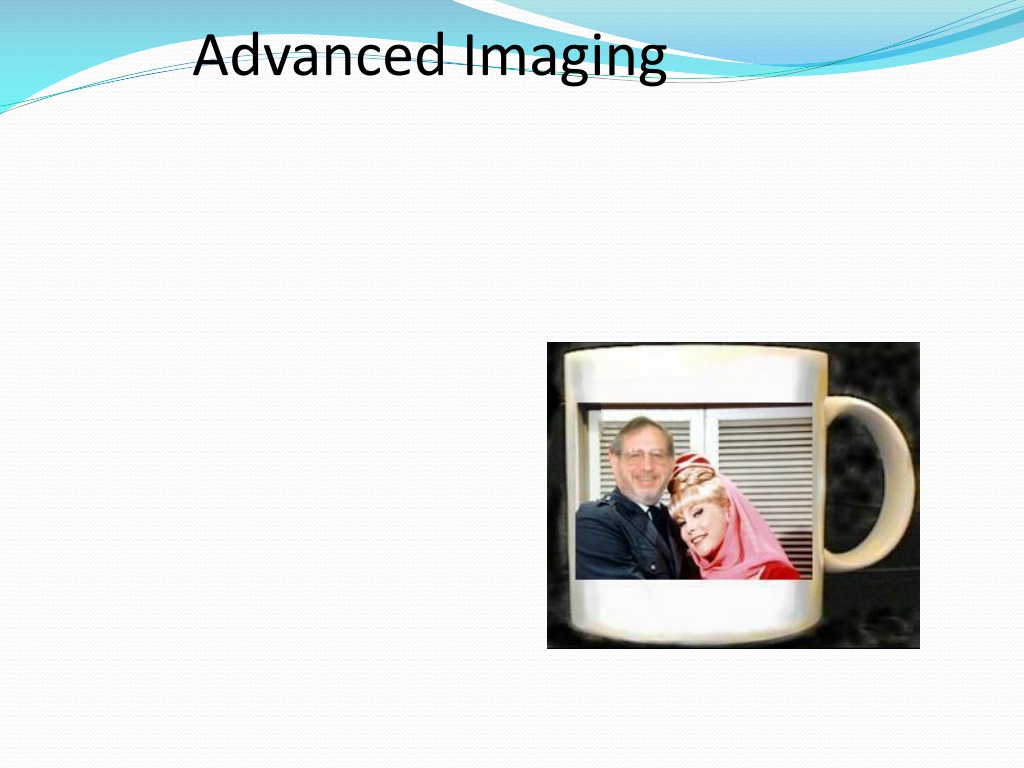 Advanced Imaging